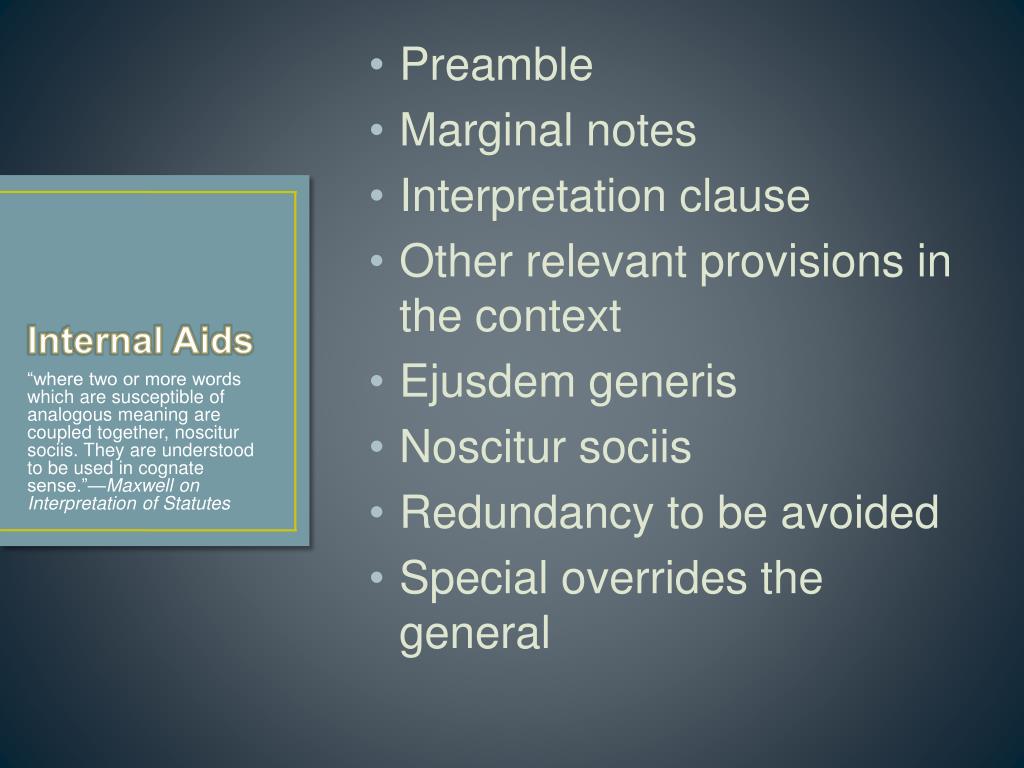 Internal Aids

“where two or more words which are susceptible of analogous meaning are coupled together, noscitur sociis. They are understood to be used in cognate sense.”—Maxwell on Interpretation of Statutes

• Preamble
• Marginal notes
• Interpretation clause
• Other relevant provisions in the context
• Ejusdem generis
• Noscitur sociis
• Redundancy to be avoided
• Special overrides the general